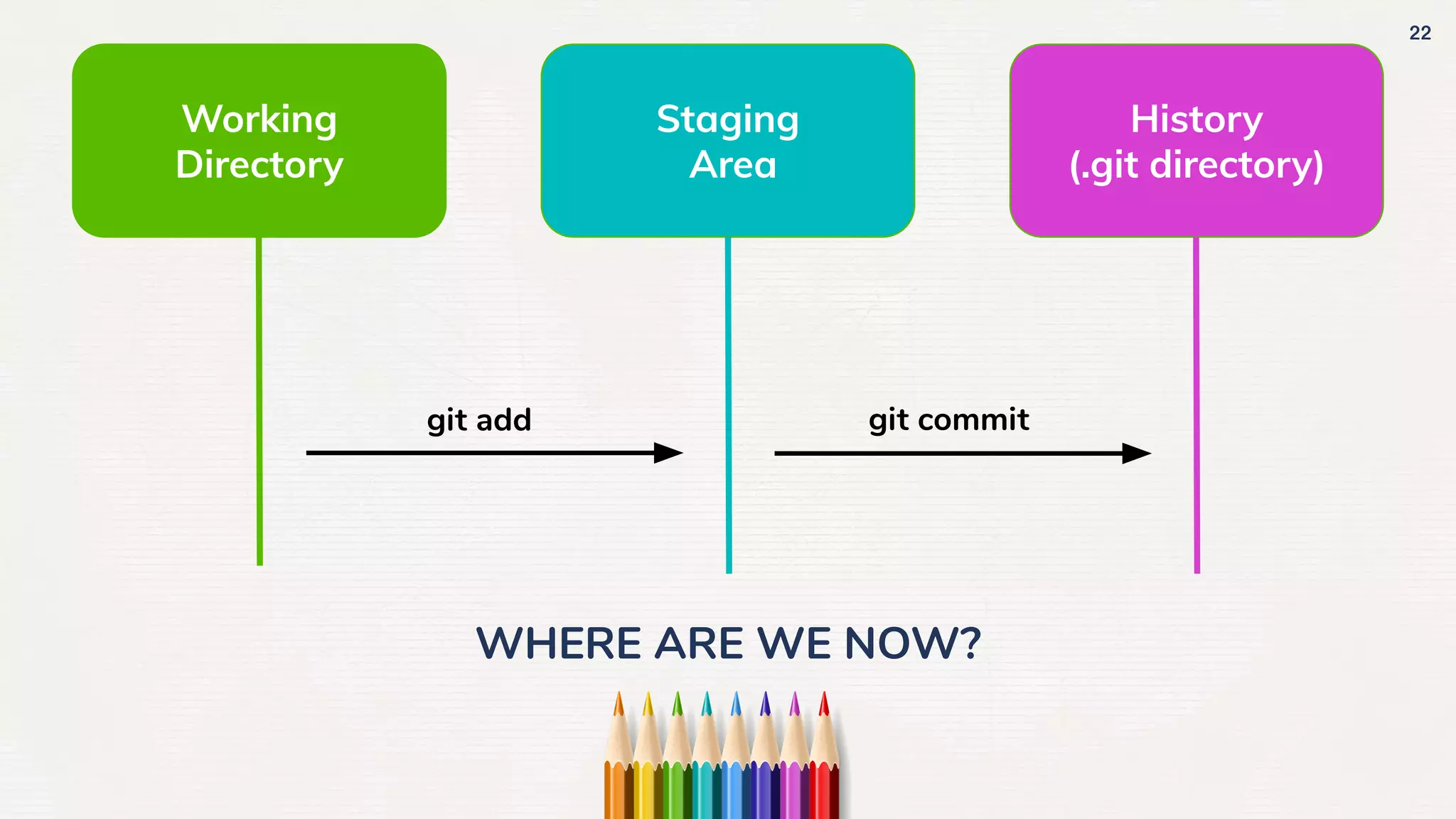 22

Working Directory

Staging Area

History (.git directory)

git add

git commit

WHERE ARE WE NOW?